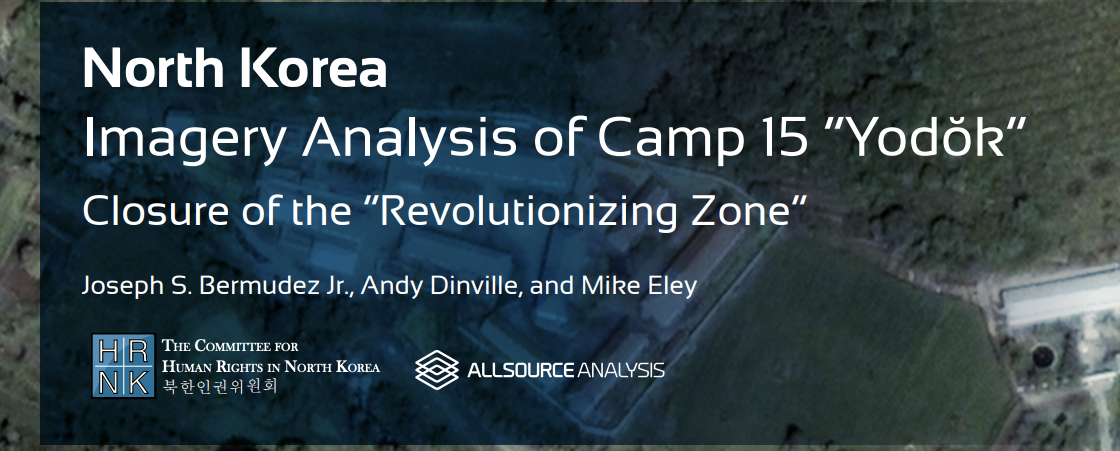 North Korea
Imagery Analysis of Camp 15 "Yodŏk"
Closure of the "Revolutionizing Zone"

Joseph S. Bermudez Jr., Andy Dinville, and Mike Eley

HR NK THE COMMITTEE FOR HUMAN RIGHTS IN NORTH KOREA 북한인권위원회

ALLSOURCE ANALYSIS